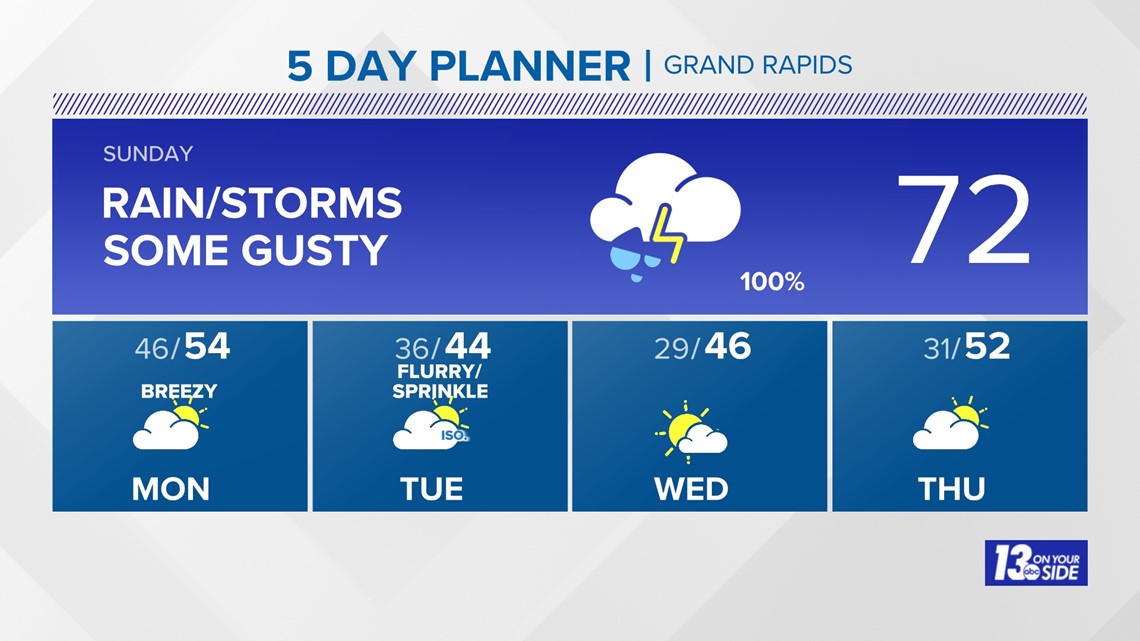 5 DAY PLANNER | GRAND RAPIDS

SUNDAY

RAIN/STORMS SOME GUSTY

100%

72

46/54
BREEZY
MON

36/44
FLURRY/ SPRINKLE
ISO.
TUE

29/46
WED

31/52
THU

13 abc ON YOUR SIDE